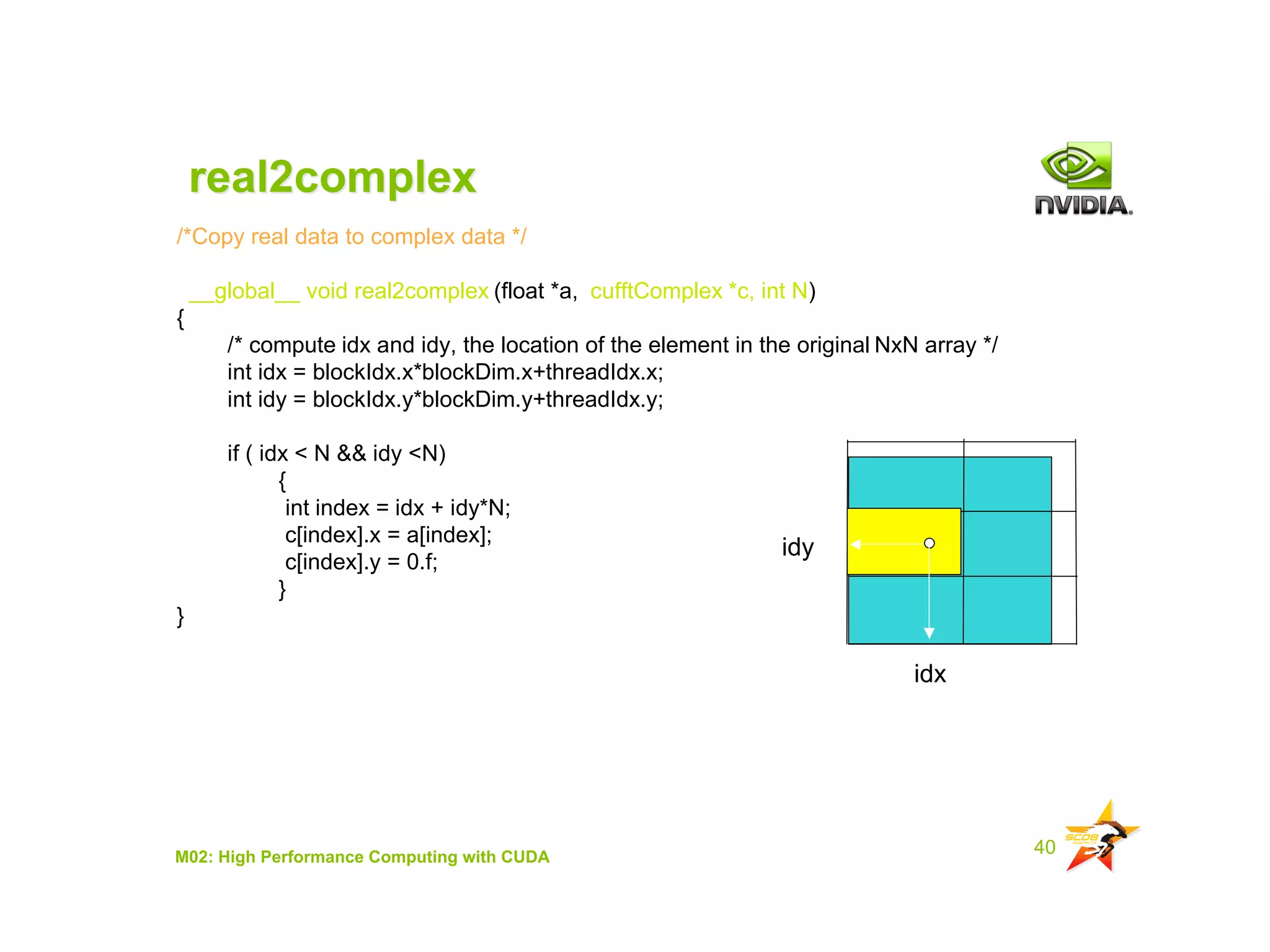 real2complex

NVIDIA.

/*Copy real data to complex data */

__global__ void real2complex (float *a, cufftComplex *c, int N)
{
/* compute idx and idy, the location of the element in the original NxN array */
int idx = blockIdx.x*blockDim.x+threadIdx.x;
int idy = blockIdx.y*blockDim.y+threadIdx.y;

if ( idx < N && idy <N)
{
int index = idx + idy*N;
c[index].x = a[index];
c[index].y = 0.f;
}
}

idy

idx

M02: High Performance Computing with CUDA

40

SC08